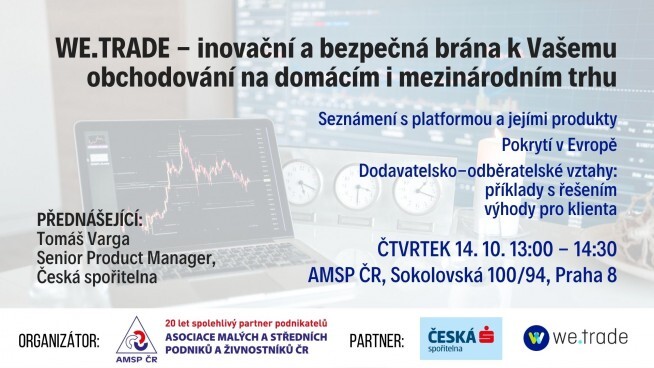 WE.TRADE – inovační a bezpečná brána k Vašemu obchodování na domácím i mezinárodním trhu

Seznámení s platformou a jejími produkty

Pokrytí v Evropě

Dodavatelsko–odběratelské vztahy: příklady s řešením výhody pro klienta

PŘEDNÁŠEJÍCÍ:
Tomáš Varga
Senior Product Manager,
Česká spořitelna

ČTVRTEK 14. 10. 13:00 – 14:30
AMSP ČR, Sokolovská 100/94, Praha 8

ORGANIZÁTOR:

AMSP ČR

20 let spolehlivý partner podnikatelů
ASOCIACE MALÝCH A STŘEDNÍCH PODNIKŮ A ŽIVNOSTNÍKŮ ČR

PARTNER:

ČESKÁ spořitelna

we.trade